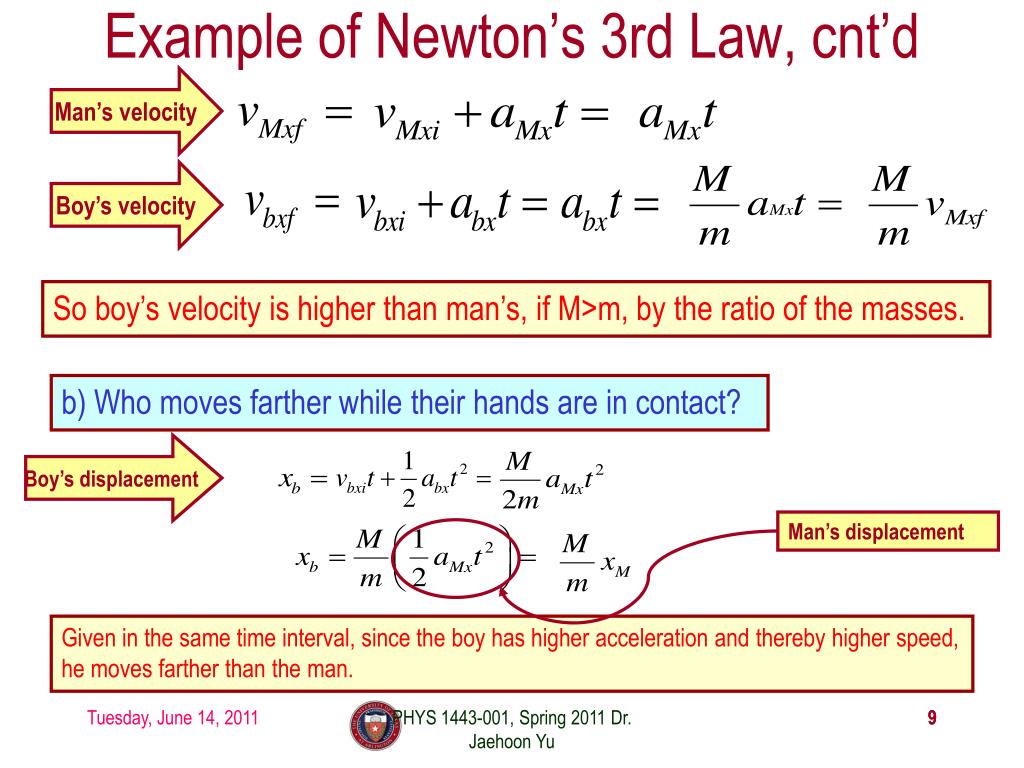 Example of Newton's 3rd Law, cnt'd

Man's velocity

$v_{Mxf} = v_{Mxi} + a_{Mx}t = a_{Mx}t$

Boy's velocity

$v_{bxf} = v_{bxi} + a_{bx}t = a_{bx}t = \frac{M}{m}a_{Mx}t = \frac{M}{m}v_{Mxf}$

So boy's velocity is higher than man's, if M>m, by the ratio of the masses.

b) Who moves farther while their hands are in contact?

Boy's displacement

$x_b = v_{bxi}t + \frac{1}{2}a_{bx}t^2 = \frac{M}{2m}a_{Mx}t^2$

$x_b = \frac{M}{m}\left(\frac{1}{2}a_{Mx}t^2\right) = \frac{M}{m}x_M$

Man's displacement

Given in the same time interval, since the boy has higher acceleration and thereby higher speed, he moves farther than the man.

Tuesday, June 14, 2011

PHYS 1443-001, Spring 2011 Dr. Jaehoon Yu

9